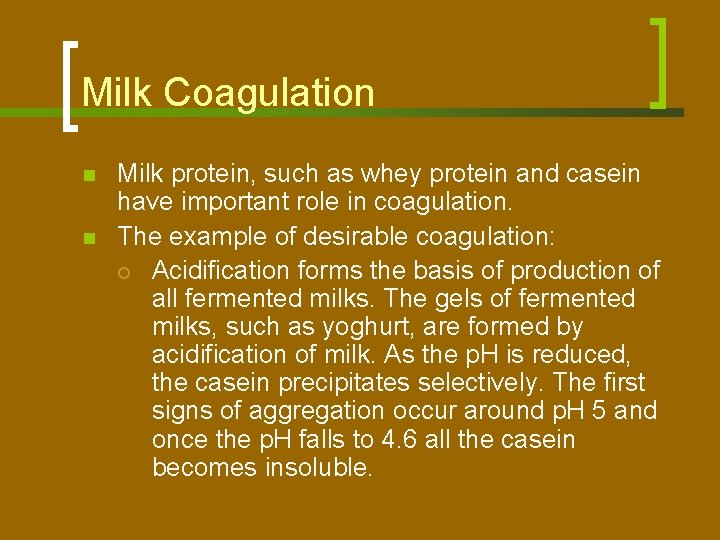 Milk Coagulation

- Milk protein, such as whey protein and casein have important role in coagulation.
- The example of desirable coagulation:
  - Acidification forms the basis of production of all fermented milks. The gels of fermented milks, such as yoghurt, are formed by acidification of milk. As the pH is reduced, the casein precipitates selectively. The first signs of aggregation occur around pH 5 and once the pH falls to 4.6 all the casein becomes insoluble.